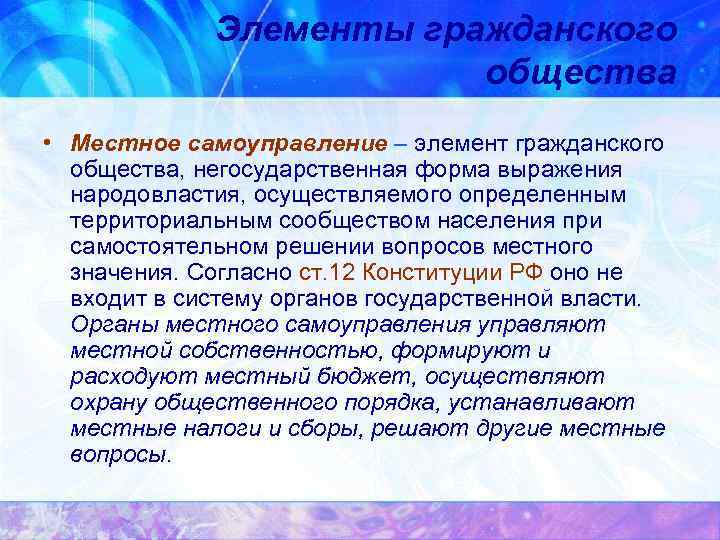 Элементы гражданского общества

• Местное самоуправление – элемент гражданского общества, негосударственная форма выражения народовластия, осуществляемого определенным территориальным сообществом населения при самостоятельном решении вопросов местного значения. Согласно ст.12 Конституции РФ оно не входит в систему органов государственной власти. Органы местного самоуправления управляют местной собственностью, формируют и расходуют местный бюджет, осуществляют охрану общественного порядка, устанавливают местные налоги и сборы, решают другие местные вопросы.